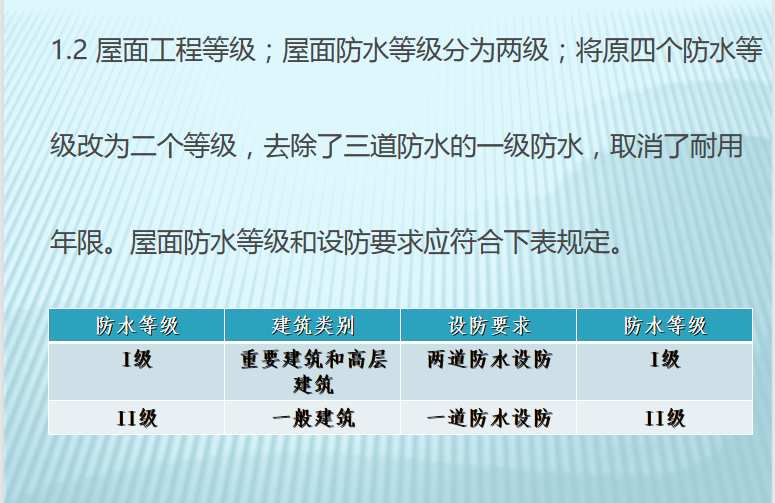 1.2 屋面工程等级；屋面防水等级分为两级；将原四个防水等级改为二个等级，去除了三道防水的一级防水，取消了耐用年限。屋面防水等级和设防要求应符合下表规定。

| 防水等级 | 建筑类别 | 设防要求 | 防水等级 |
|---|---|---|---|
| I级 | 重要建筑和高层建筑 | 两道防水设防 | I级 |
| II级 | 一般建筑 | 一道防水设防 | II级 |